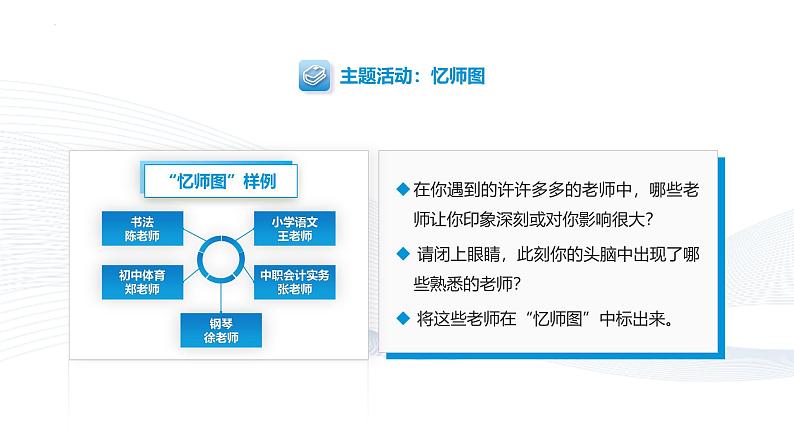 主题活动：忆师图

“忆师图”样例

书法
陈老师

小学语文
王老师

初中体育
郑老师

中职会计实务
张老师

钢琴
徐老师

◆ 在你遇到的许许多多的老师中，哪些老师让你印象深刻或对你影响很大？

◆ 请闭上眼睛，此刻你的头脑中出现了哪些熟悉的老师？

◆ 将这些老师在“忆师图”中标出来。